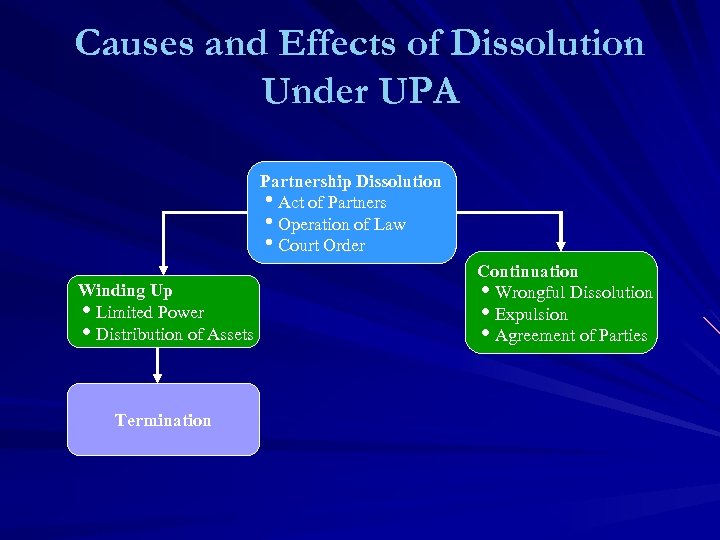 Causes and Effects of Dissolution Under UPA

Partnership Dissolution
• Act of Partners
• Operation of Law
• Court Order

Winding Up
• Limited Power
• Distribution of Assets

Termination

Continuation
• Wrongful Dissolution
• Expulsion
• Agreement of Parties